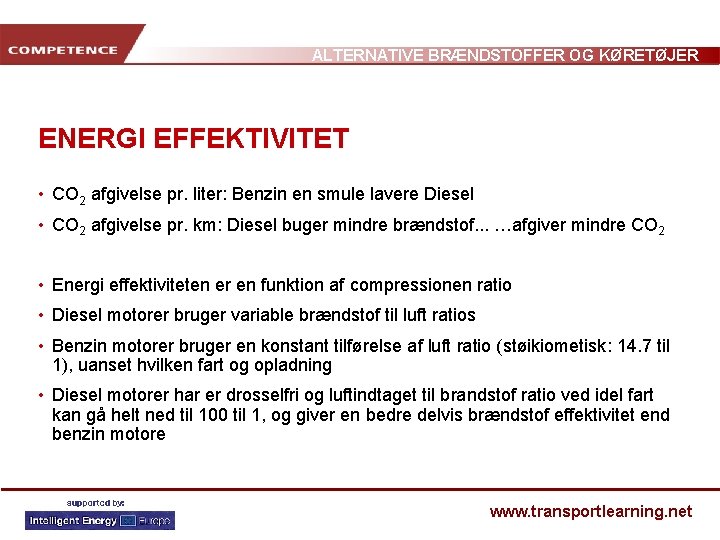 COMPETENCE

ALTERNATIVE BRÆNDSTOFFER OG KØRETØJER

ENERGI EFFEKTIVITET

• $CO_2$ afgivelse pr. liter: Benzin en smule lavere Diesel

• $CO_2$ afgivelse pr. km: Diesel buger mindre brændstof... …afgiver mindre $CO_2$

• Energi effektiviteten er en funktion af compressionen ratio

• Diesel motorer bruger variable brændstof til luft ratios

• Benzin motorer bruger en konstant tilførelse af luft ratio (støikiometisk: 14.7 til 1), uanset hvilken fart og opladning

• Diesel motorer har er drosselfri og luftindtaget til brandstof ratio ved idel fart kan gå helt ned til 100 til 1, og giver en bedre delvis brændstof effektivitet end benzin motore

supported by:

Intelligent Energy Europe

www.transportlearning.net